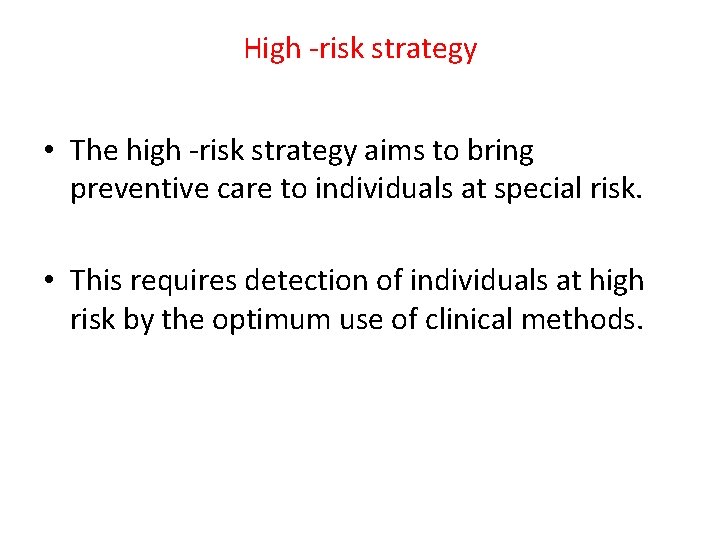 High -risk strategy

• The high -risk strategy aims to bring preventive care to individuals at special risk.

• This requires detection of individuals at high risk by the optimum use of clinical methods.